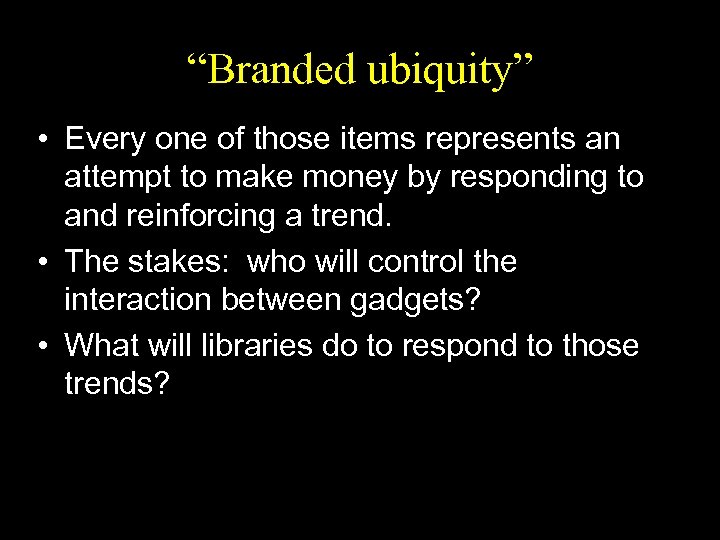 “Branded ubiquity”

• Every one of those items represents an attempt to make money by responding to and reinforcing a trend.
• The stakes: who will control the interaction between gadgets?
• What will libraries do to respond to those trends?